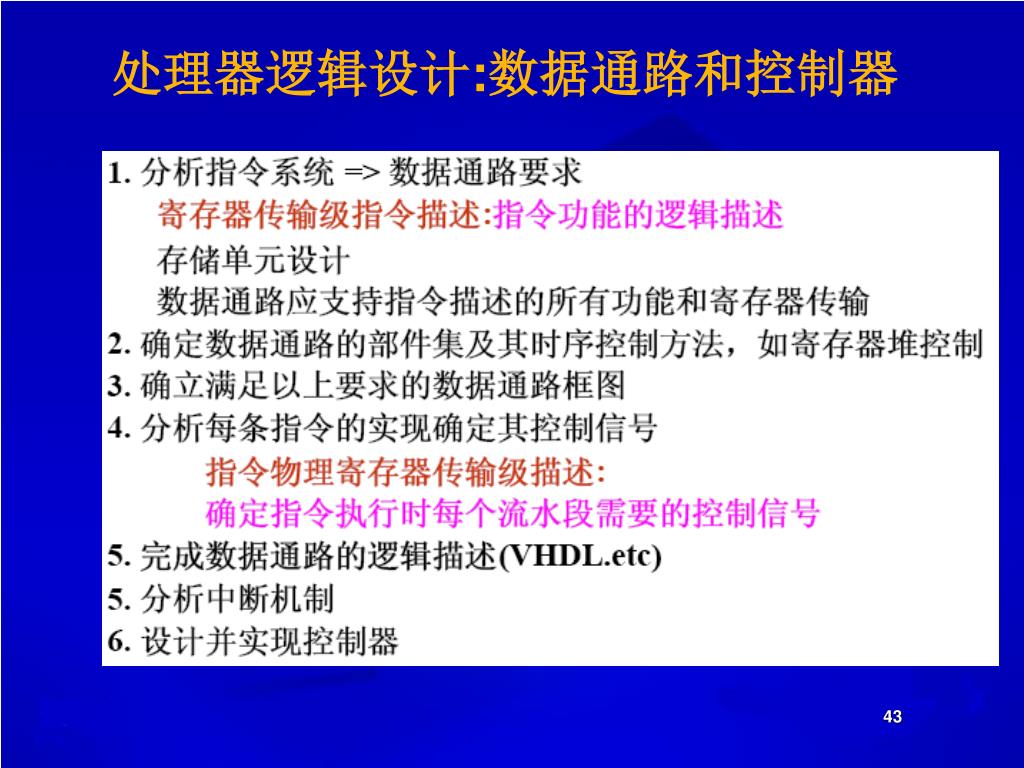 处理器逻辑设计:数据通路和控制器

1. 分析指令系统 => 数据通路要求
寄存器传输级指令描述:指令功能的逻辑描述
存储单元设计
数据通路应支持指令描述的所有功能和寄存器传输
2. 确定数据通路的部件集及其时序控制方法，如寄存器堆控制
3. 确立满足以上要求的数据通路框图
4. 分析每条指令的实现确定其控制信号
指令物理寄存器传输级描述:
确定指令执行时每个流水段需要的控制信号
5. 完成数据通路的逻辑描述(VHDL.etc)
5. 分析中断机制
6. 设计并实现控制器

43